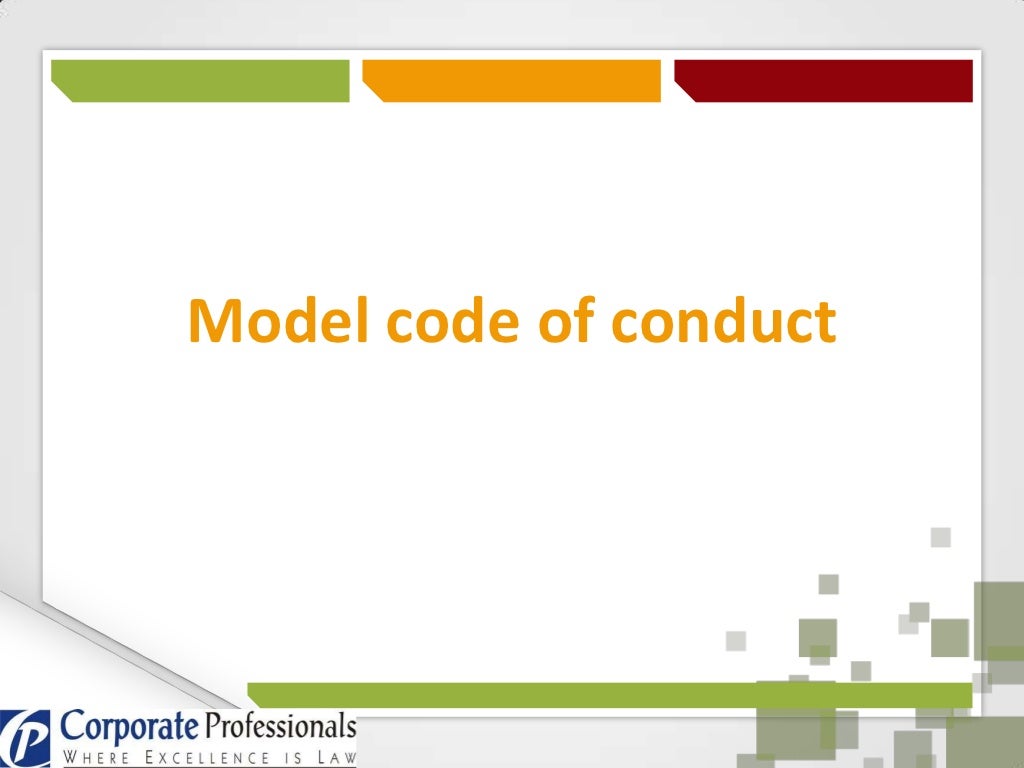 Model code of conduct

Corporate Professionals
WHERE EXCELLENCE IS LAW